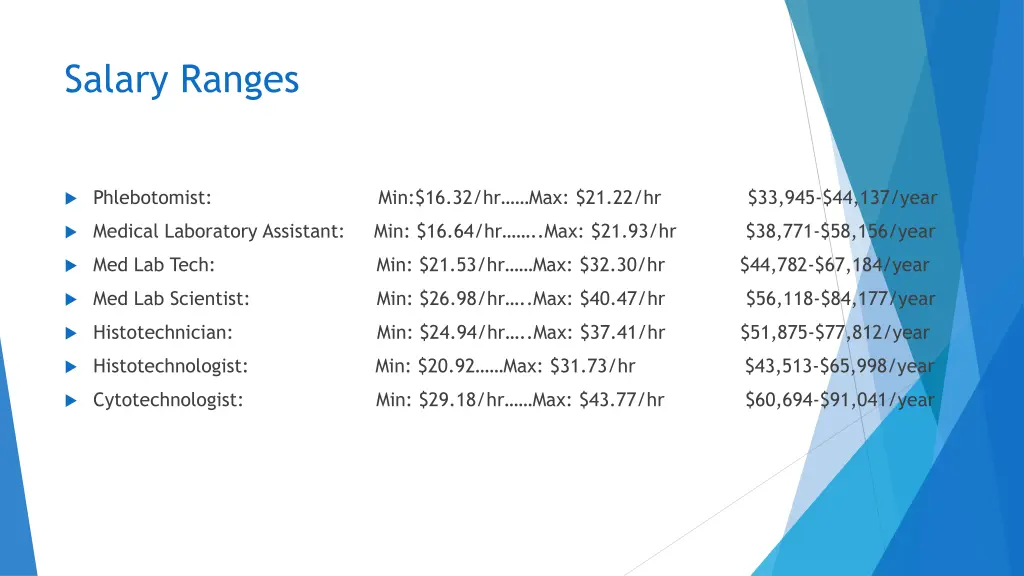 Salary Ranges

Phlebotomist: Min:$16.32/hr……Max: $21.22/hr $33,945-$44,137/year

Medical Laboratory Assistant: Min: $16.64/hr……..Max: $21.93/hr $38,771-$58,156/year

Med Lab Tech: Min: $21.53/hr……Max: $32.30/hr $44,782-$67,184/year

Med Lab Scientist: Min: $26.98/hr…..Max: $40.47/hr $56,118-$84,177/year

Histotechnician: Min: $24.94/hr…..Max: $37.41/hr $51,875-$77,812/year

Histotechnologist: Min: $20.92……Max: $31.73/hr $43,513-$65,998/year

Cytotechnologist: Min: $29.18/hr……Max: $43.77/hr $60,694-$91,041/year